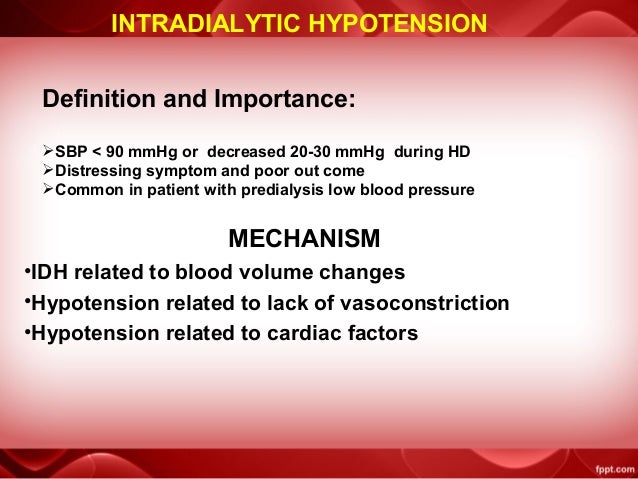 INTRADIALYTIC HYPOTENSION

Definition and Importance:

➢SBP < 90 mmHg or decreased 20-30 mmHg during HD
➢Distressing symptom and poor out come
➢Common in patient with predialysis low blood pressure

MECHANISM

•IDH related to blood volume changes
•Hypotension related to lack of vasoconstriction
•Hypotension related to cardiac factors

fppt.com